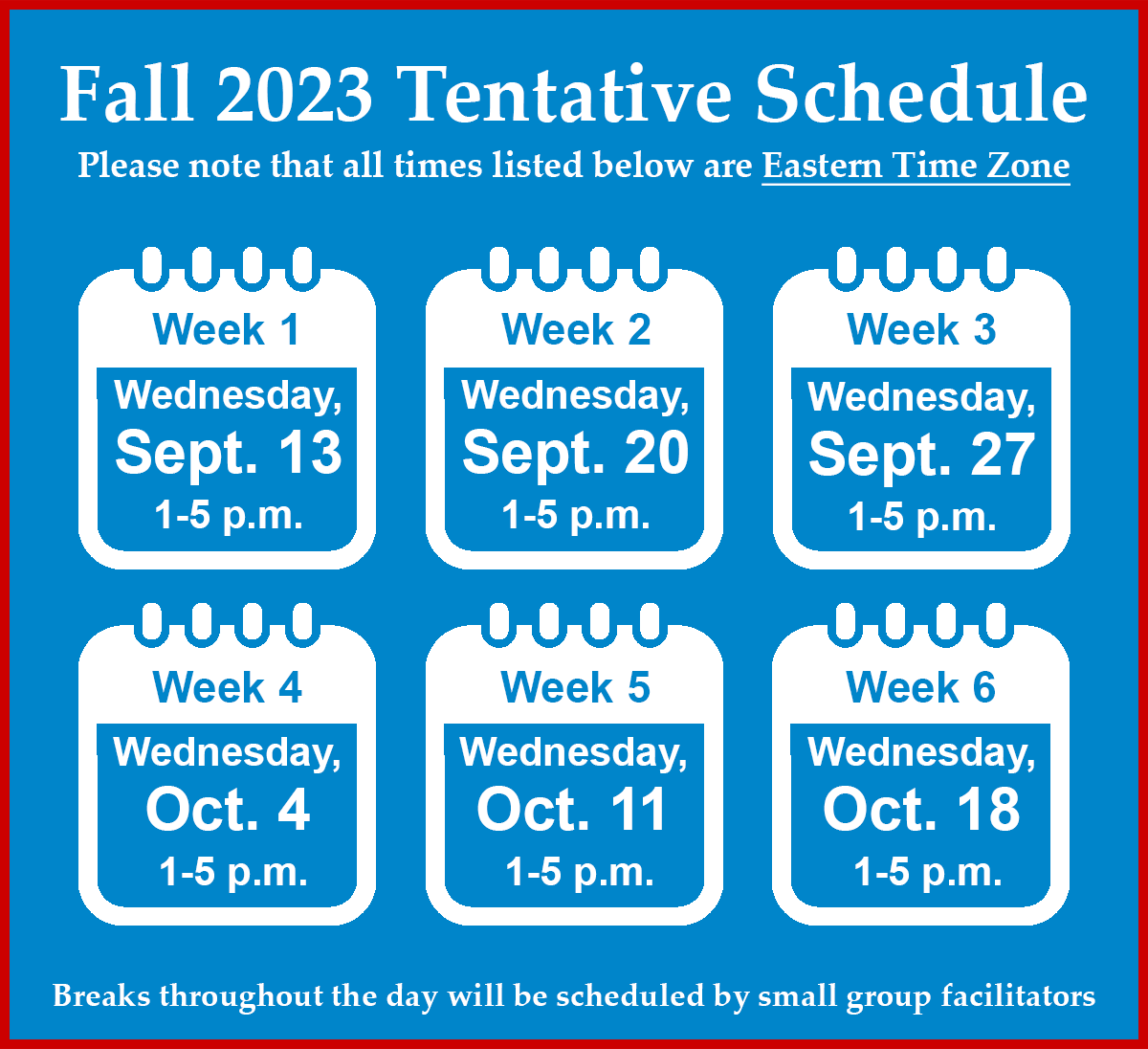 Fall 2023 Tentative Schedule

Please note that all times listed below are Eastern Time Zone

Week 1
Wednesday, Sept. 13
1-5 p.m.

Week 2
Wednesday, Sept. 20
1-5 p.m.

Week 3
Wednesday, Sept. 27
1-5 p.m.

Week 4
Wednesday, Oct. 4
1-5 p.m.

Week 5
Wednesday, Oct. 11
1-5 p.m.

Week 6
Wednesday, Oct. 18
1-5 p.m.

Breaks throughout the day will be scheduled by small group facilitators